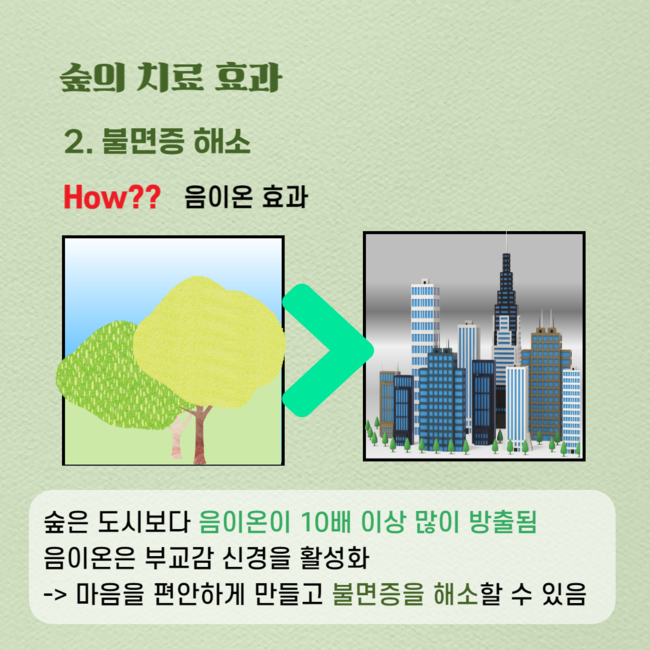 숲의 치료 효과

2. 불면증 해소

How?? 음이온 효과

숲은 도시보다 음이온이 10배 이상 많이 방출됨
음이온은 부교감 신경을 활성화
-> 마음을 편안하게 만들고 불면증을 해소할 수 있음